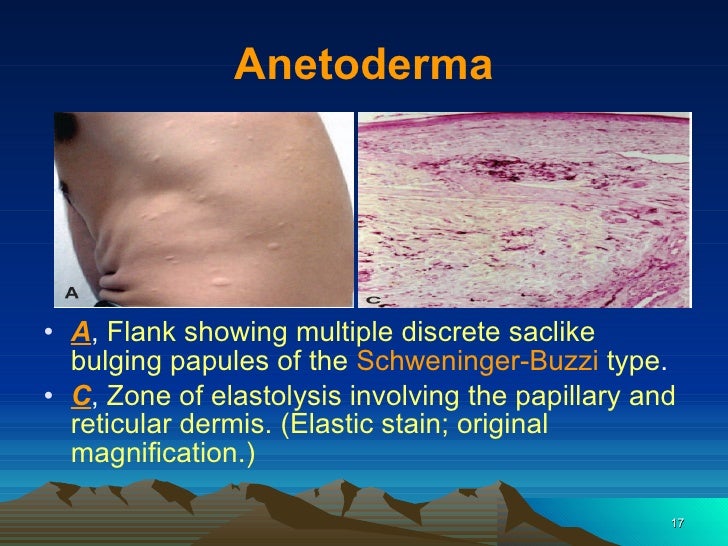 Anetoderma

A

C

• A, Flank showing multiple discrete saclike bulging papules of the Schweninger-Buzzi type.
• C, Zone of elastolysis involving the papillary and reticular dermis. (Elastic stain; original magnification.)

17